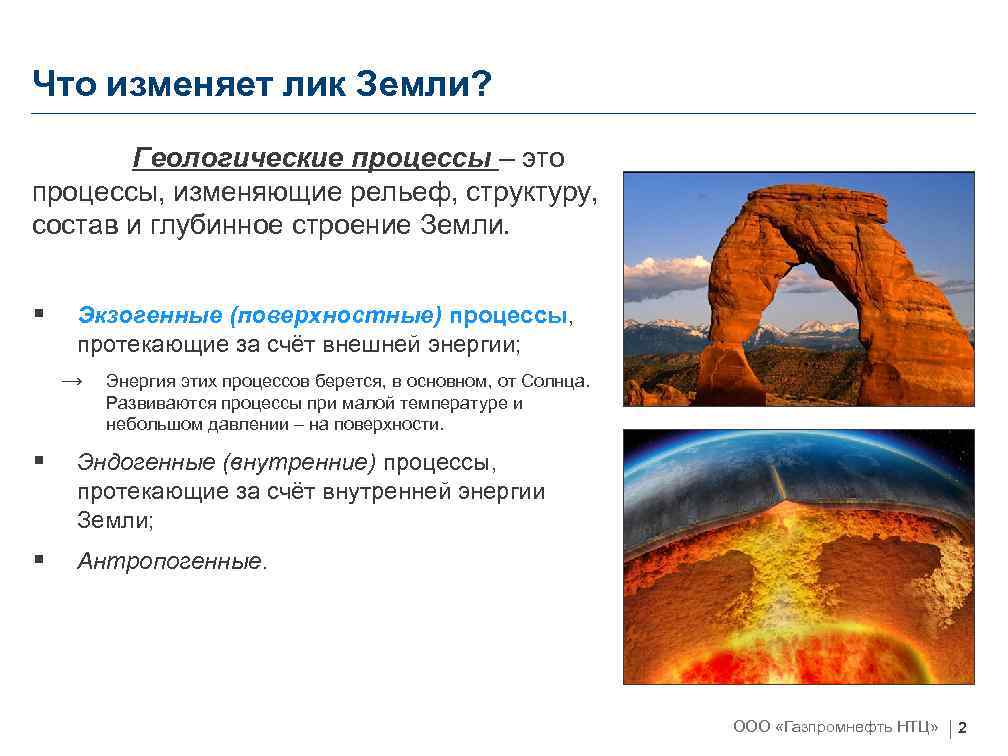 Что изменяет лик Земли?

Геологические процессы – это процессы, изменяющие рельеф, структуру, состав и глубинное строение Земли.

▪ Экзогенные (поверхностные) процессы, протекающие за счёт внешней энергии;

→ Энергия этих процессов берется, в основном, от Солнца. Развиваются процессы при малой температуре и небольшом давлении – на поверхности.

▪ Эндогенные (внутренние) процессы, протекающие за счёт внутренней энергии Земли;

▪ Антропогенные.

ООО «Газпромнефть НТЦ» | 2